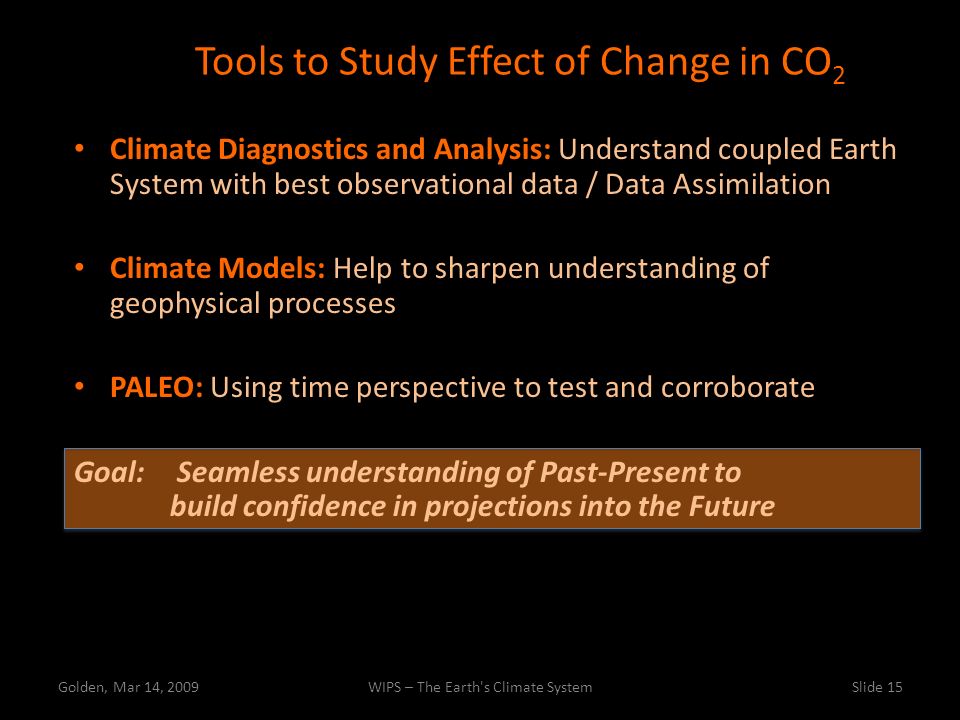 Tools to Study Effect of Change in $CO_2$

• Climate Diagnostics and Analysis: Understand coupled Earth System with best observational data / Data Assimilation

• Climate Models: Help to sharpen understanding of geophysical processes

• PALEO: Using time perspective to test and corroborate

Goal: Seamless understanding of Past-Present to build confidence in projections into the Future

Golden, Mar 14, 2009

WIPS – The Earth's Climate System

Slide 15